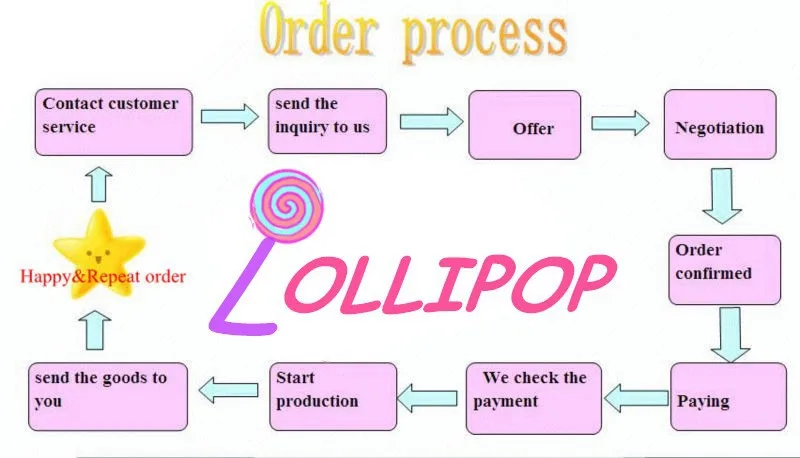 Order process

Contact customer service

send the inquiry to us

Offer

Negotiation

Order confirmed

Paying

We check the payment

Start production

send the goods to you

Happy&Repeat order

LOLLIPOP